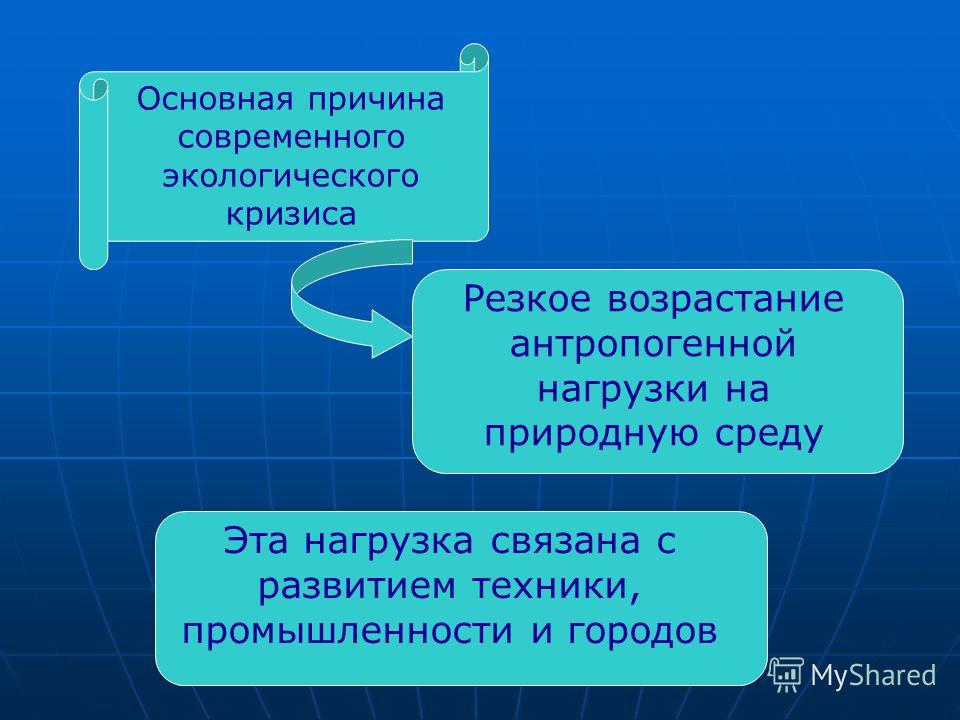 Основная причина современного экологического кризиса

Резкое возрастание антропогенной нагрузки на природную среду

Эта нагрузка связана с развитием техники, промышленности и городов

MyShared